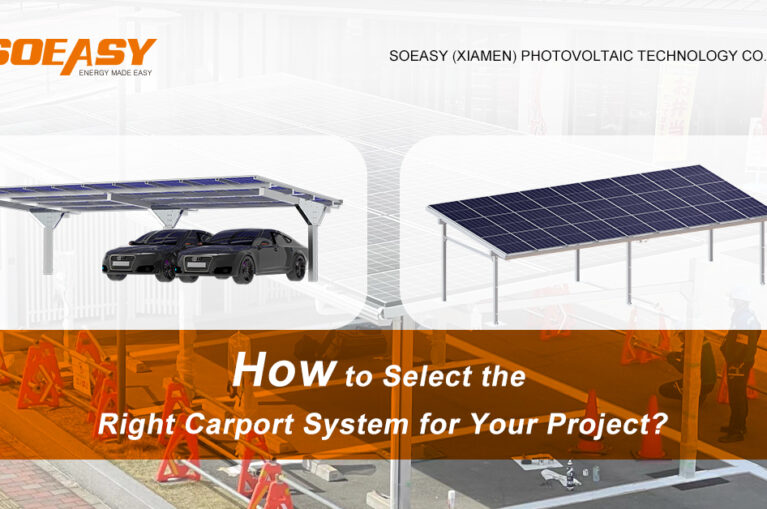 SOEASY
ENERGY MADE EASY

SOEASY (XIAMEN) PHOTOVOLTAIC TECHNOLOGY CO.

How to Select the Right Carport System for Your Project?